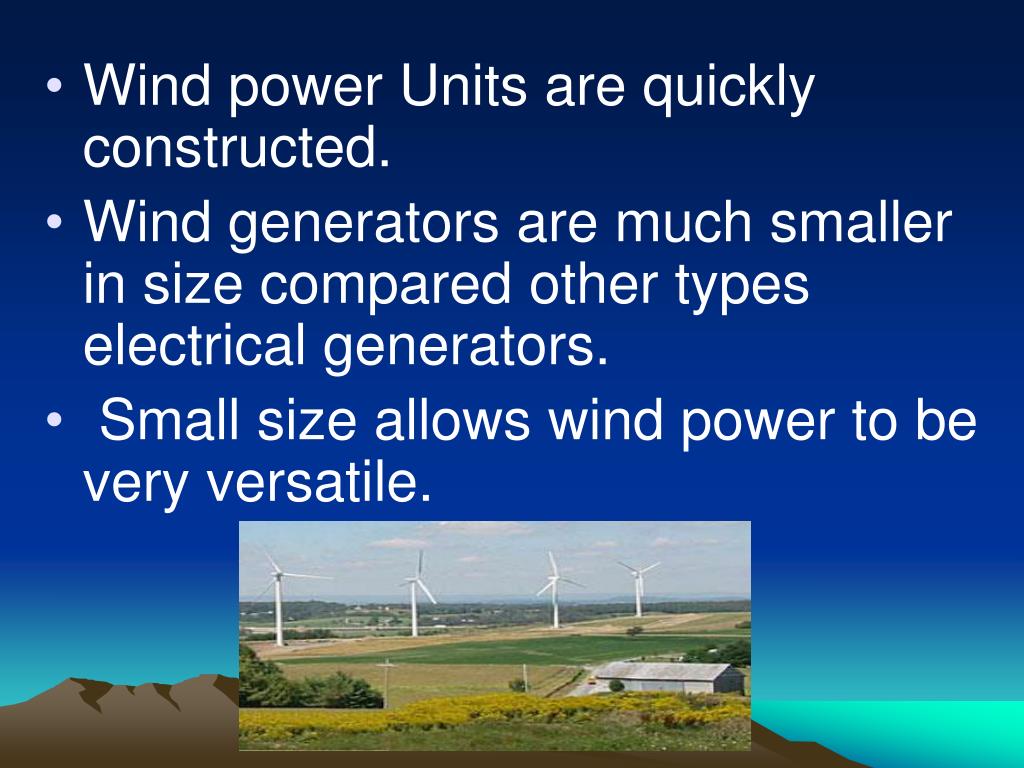 • Wind power Units are quickly constructed.
• Wind generators are much smaller in size compared other types electrical generators.
• Small size allows wind power to be very versatile.